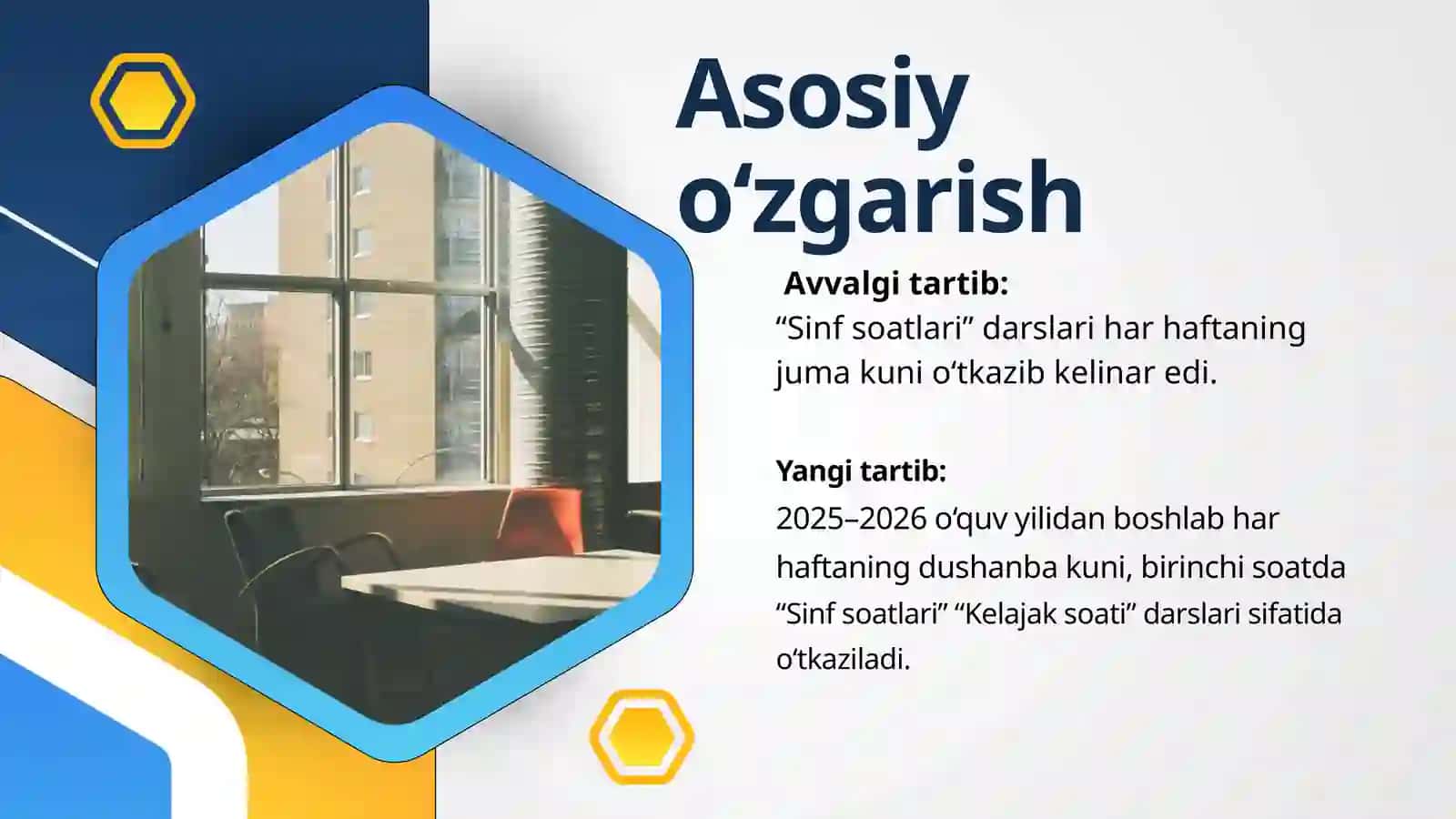 Asosiy o‘zgarish

Avvalgi tartib:
“Sinf soatlari” darslari har haftaning juma kuni o‘tkazib kelinar edi.

Yangi tartib:
2025–2026 o‘quv yilidan boshlab har haftaning dushanba kuni, birinchi soatda “Sinf soatlari” “Kelajak soati” darslari sifatida o‘tkaziladi.